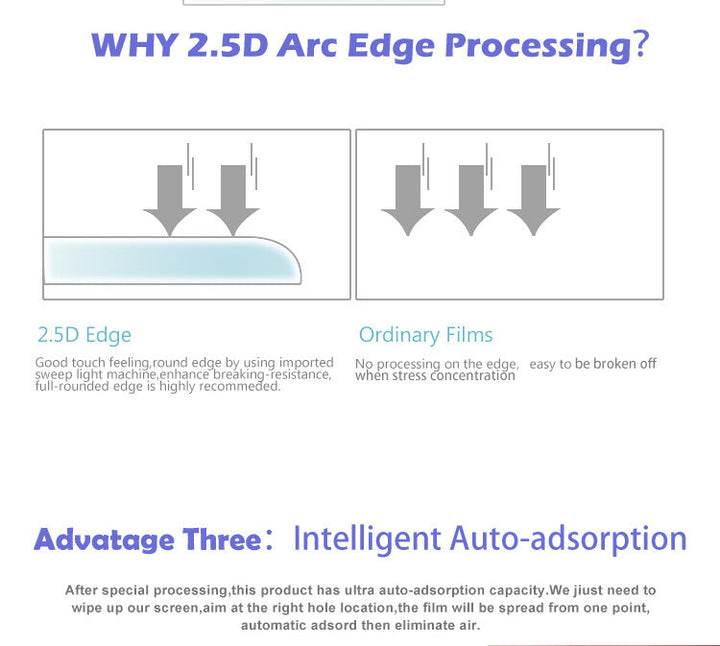 WHY 2.5D Arc Edge Processing?

2.5D Edge

Good touch feeling,round edge by using imported sweep light machine,enhance breaking-resistance, full-rounded edge is highly recommeded.

Ordinary Films

No processing on the edge, easy to be broken off when stress concentration

Advatage Three: Intelligent Auto-adsorption

After special processing,this product has ultra auto-adsorption capacity.We jiust need to wipe up our screen,aim at the right hole location,the film will be spread from one point, automatic adsord then eliminate air.